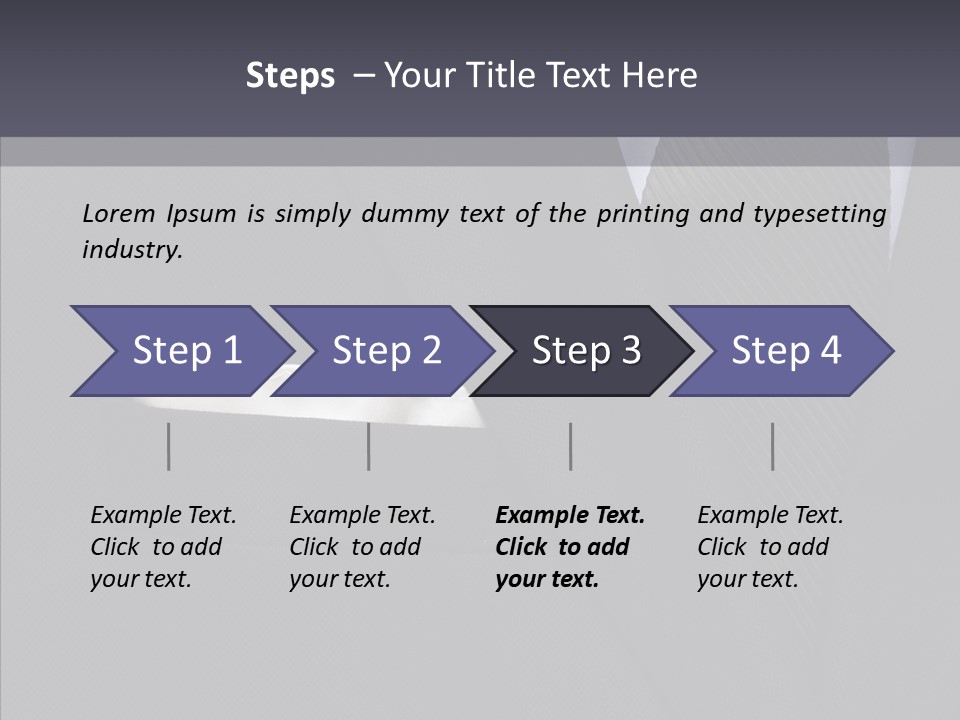 Steps – Your Title Text Here

Lorem Ipsum is simply dummy text of the printing and typesetting industry.

Step 1

Step 2

Step 3

Step 4

Example Text. Click to add your text.

Example Text. Click to add your text.

Example Text. Click to add your text.

Example Text. Click to add your text.